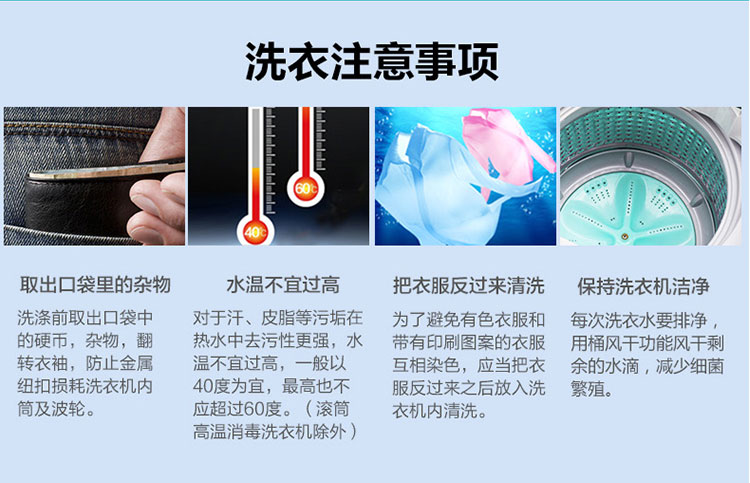 洗衣注意事项

60℃

40℃

取出口袋里的杂物

洗涤前取出口袋中的硬币，杂物，翻转衣袖，防止金属纽扣损耗洗衣机内筒及波轮。

水温不宜过高

对于汗、皮脂等污垢在热水中去污性更强，水温不宜过高，一般以40度为宜，最高也不应超过60度。（滚筒高温消毒洗衣机除外）

把衣服反过来清洗

为了避免有色衣服和带有印刷图案的衣服互相染色，应当把衣服反过来之后放入洗衣机内清洗。

保持洗衣机洁净

每次洗衣水要排净，用桶风干功能风干剩余的水滴，减少细菌繁殖。